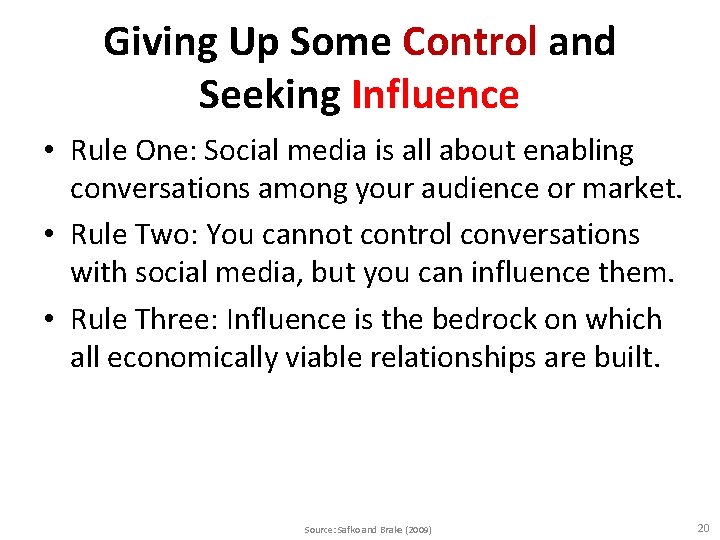 Giving Up Some Control and Seeking Influence

• Rule One: Social media is all about enabling conversations among your audience or market.

• Rule Two: You cannot control conversations with social media, but you can influence them.

• Rule Three: Influence is the bedrock on which all economically viable relationships are built.

Source: Safko and Brake (2009)

20